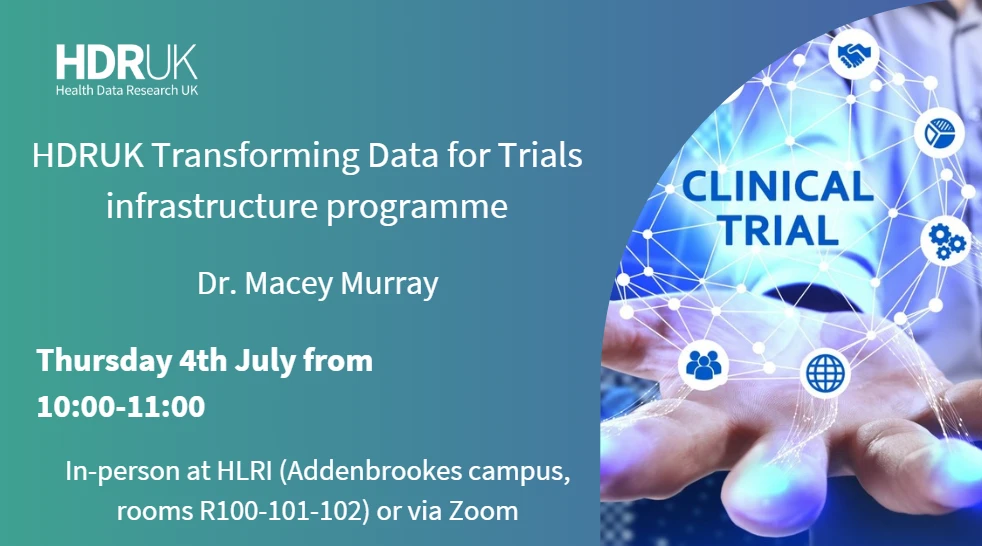 HDRUK
Health Data Research UK

HDRUK Transforming Data for Trials infrastructure programme

Dr. Macey Murray

Thursday 4th July from 10:00-11:00

In-person at HLRI (Addenbrookes campus, rooms R100-101-102) or via Zoom

CLINICAL TRIAL